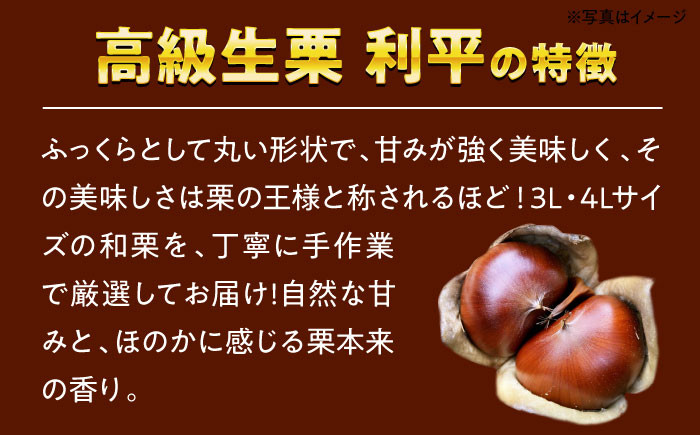 ※写真はイメージ

高級生栗 利平の特徴

ふっくらとして丸い形状で、甘みが強く美味しく、その美味しさは栗の王様と称されるほど！3L・4Lサイズの和栗を、丁寧に手作業で厳選してお届け!自然な甘みと、ほのかに感じる栗本来の香り。